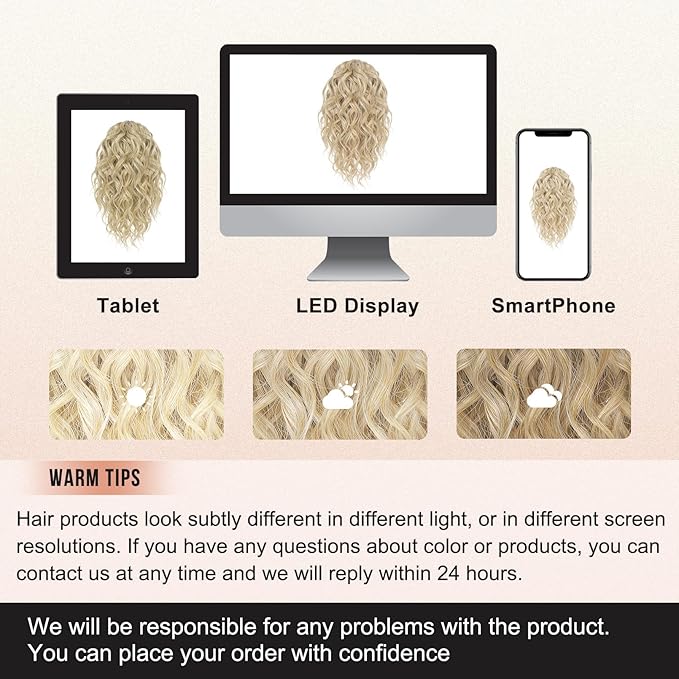 Tablet

LED Display

SmartPhone

WARM TIPS

Hair products look subtly different in different light, or in different screen resolutions. If you have any questions about color or products, you can contact us at any time and we will reply within 24 hours.

We will be responsible for any problems with the product. You can place your order with confidence